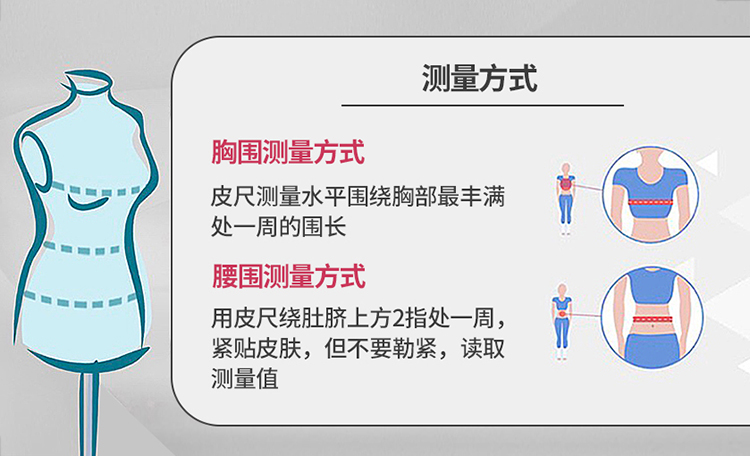 测量方式

胸围测量方式

皮尺测量水平围绕胸部最丰满处一周的围长

腰围测量方式

用皮尺绕肚脐上方2指处一周，紧贴皮肤，但不要勒紧，读取测量值